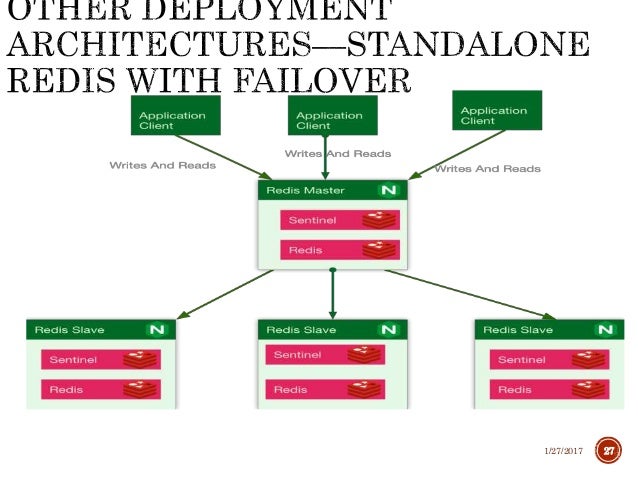 OTHER DEPLOYMENT ARCHITECTURES—STANDALONE REDIS WITH FAILOVER

Application Client

Application Client

Application Client

Writes And Reads

Writes And Reads

Writes And Reads

Redis Master N

Sentinel

Redis

Redis Slave N

Sentinel

Redis

Redis Slave N

Sentinel

Redis

Redis Slave N

Sentinel

Redis

1/27/2017

27